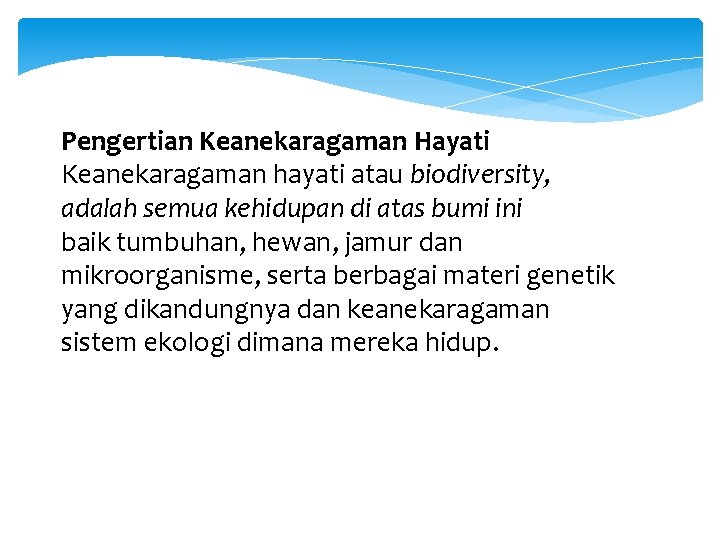 Pengertian Keanekaragaman Hayati
Keanekaragaman hayati atau biodiversity, adalah semua kehidupan di atas bumi ini baik tumbuhan, hewan, jamur dan mikroorganisme, serta berbagai materi genetik yang dikandungnya dan keanekaragaman sistem ekologi dimana mereka hidup.